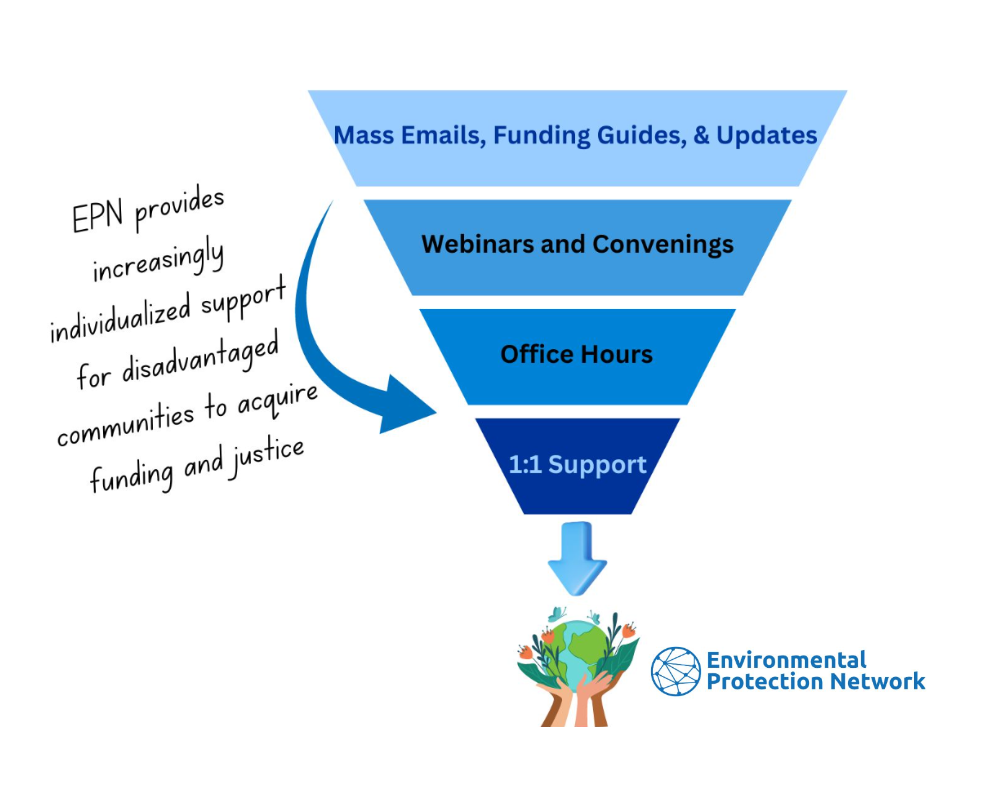 EPN provides increasingly individualized support for disadvantaged communities to acquire funding and justice

Mass Emails, Funding Guides, & Updates

Webinars and Convenings

Office Hours

1:1 Support

Environmental Protection Network